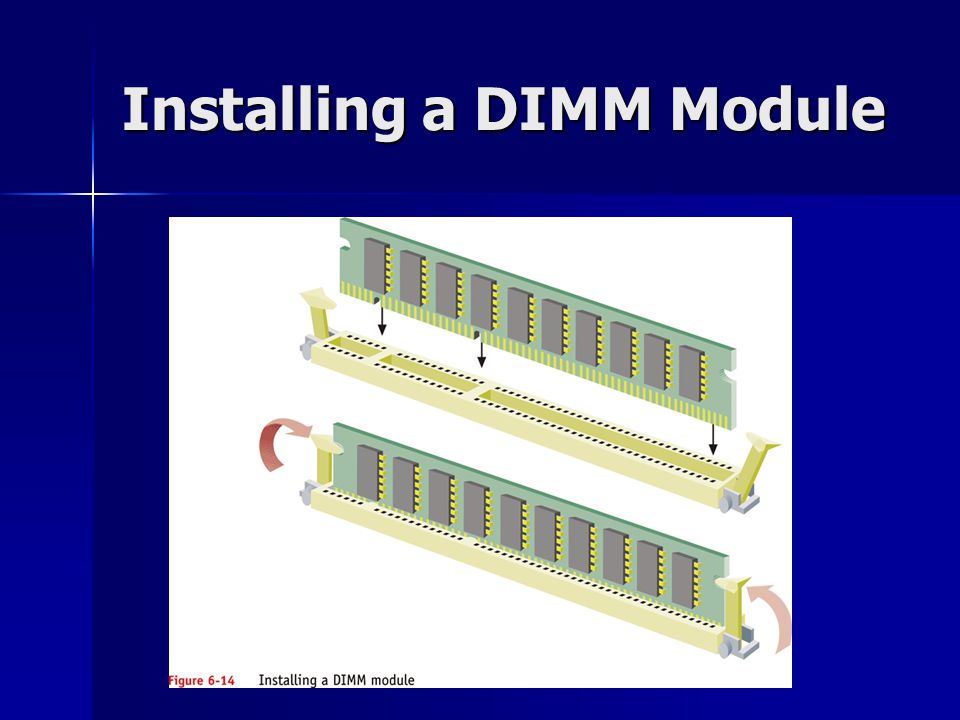 Installing a DIMM Module

Figure 6-14 Installing a DIMM module